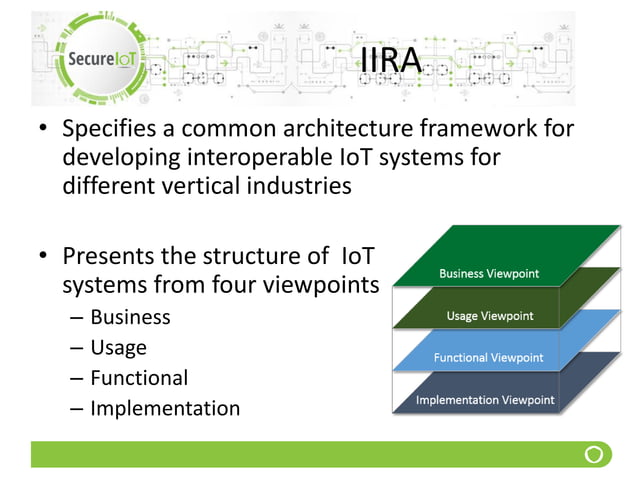 SecureIoT

IIRA

• Specifies a common architecture framework for developing interoperable IoT systems for different vertical industries

• Presents the structure of IoT systems from four viewpoints
– Business
– Usage
– Functional
– Implementation

Business Viewpoint
Usage Viewpoint
Functional Viewpoint
Implementation Viewpoint